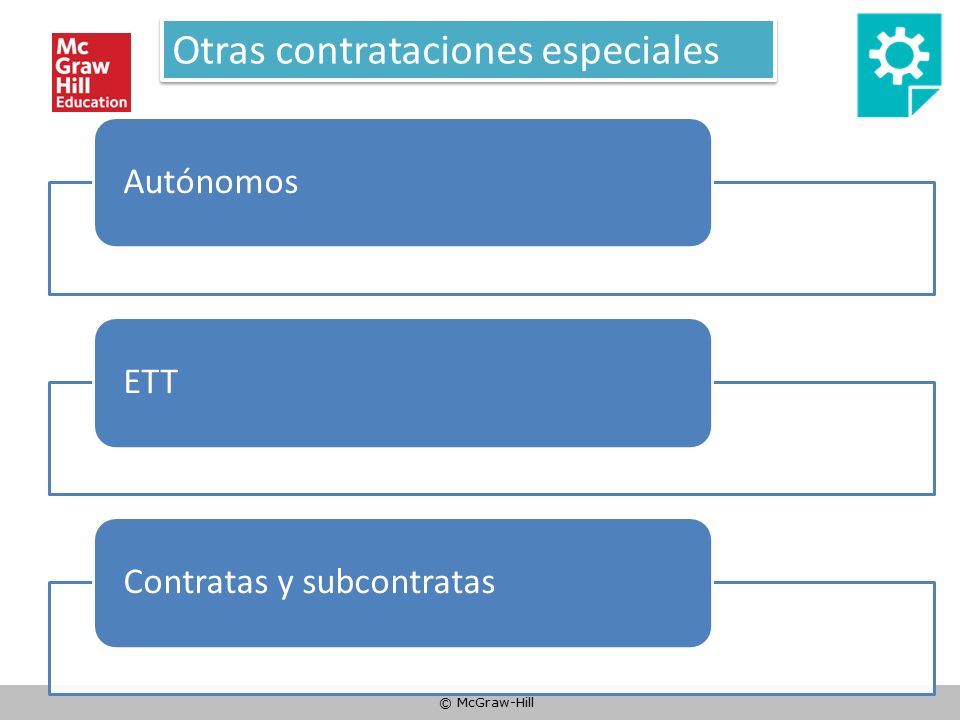 Mc Graw Hill Education

Otras contrataciones especiales

Autónomos

ETT

Contratas y subcontratas

© McGraw-Hill